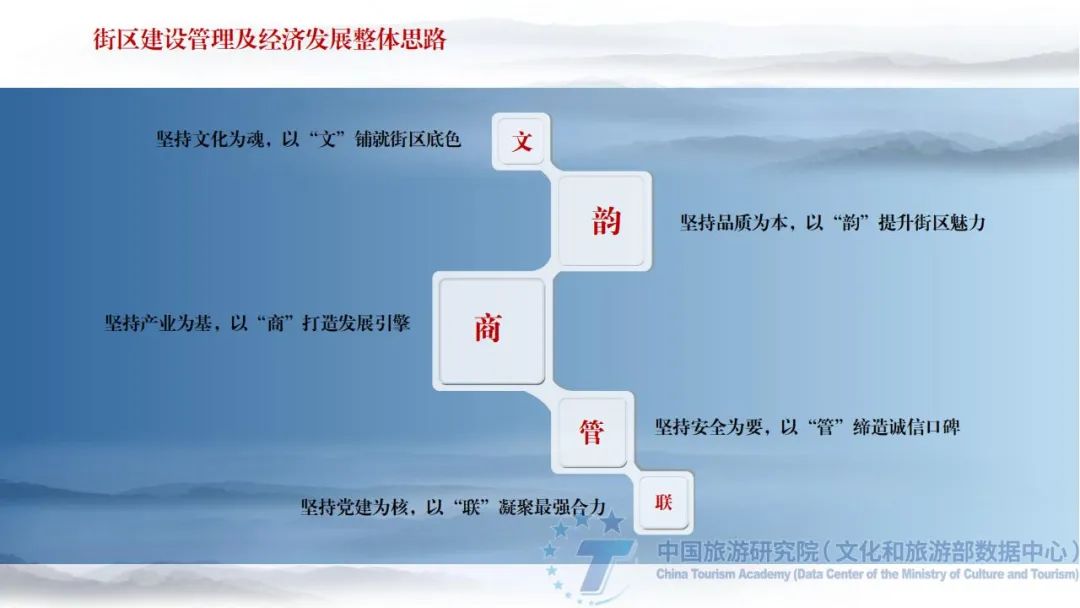 街区建设管理及经济发展整体思路

坚持文化为魂，以“文”铺就街区底色

文

韵

坚持品质为本，以“韵”提升街区魅力

坚持产业为基，以“商”打造发展引擎

商

管

坚持安全为要，以“管”缔造诚信口碑

坚持党建为核，以“联”凝聚最强合力

联

中国旅游研究院（文化和旅游部数据中心）
China Tourism Academy (Data Center of the Ministry of Culture and Tourism)